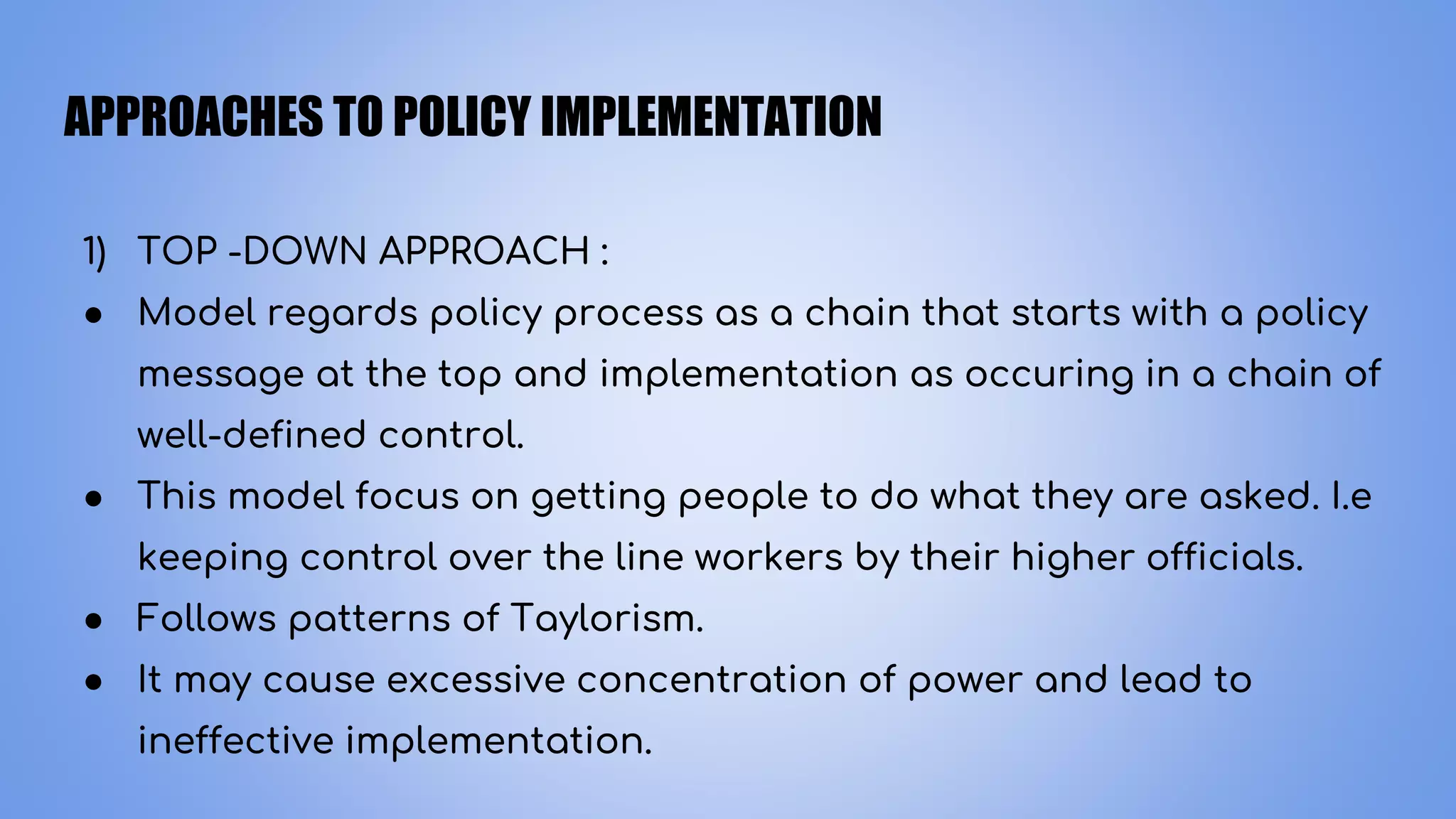 APPROACHES TO POLICY IMPLEMENTATION

1) TOP -DOWN APPROACH :

● Model regards policy process as a chain that starts with a policy message at the top and implementation as occuring in a chain of well-defined control.

● This model focus on getting people to do what they are asked. I.e keeping control over the line workers by their higher officials.

● Follows patterns of Taylorism.

● It may cause excessive concentration of power and lead to ineffective implementation.